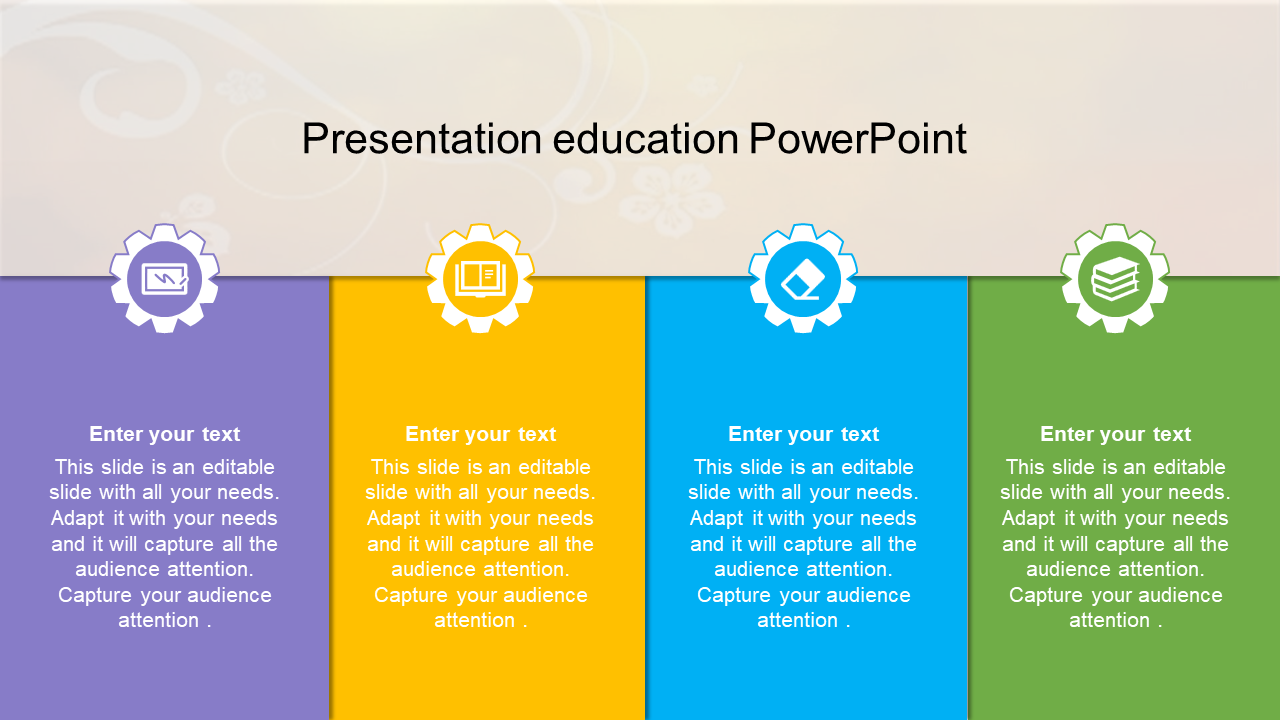 Presentation education PowerPoint

Enter your text
This slide is an editable slide with all your needs. Adapt it with your needs and it will capture all the audience attention. Capture your audience attention .

Enter your text
This slide is an editable slide with all your needs. Adapt it with your needs and it will capture all the audience attention. Capture your audience attention .

Enter your text
This slide is an editable slide with all your needs. Adapt it with your needs and it will capture all the audience attention. Capture your audience attention .

Enter your text
This slide is an editable slide with all your needs. Adapt it with your needs and it will capture all the audience attention. Capture your audience attention .